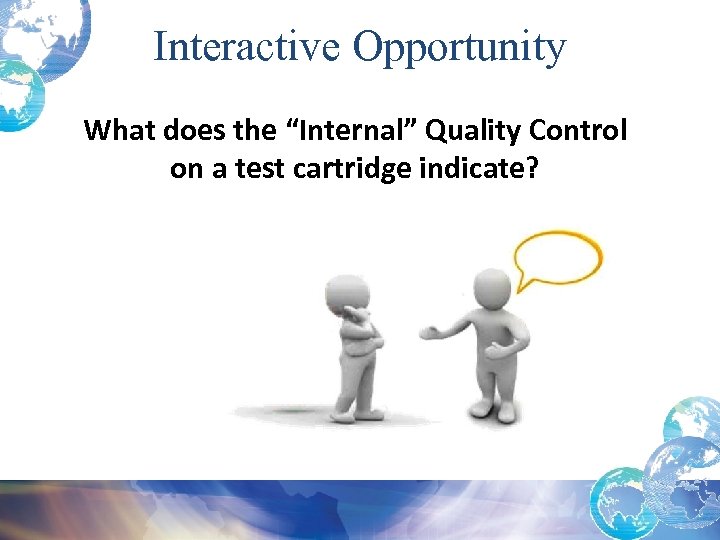 Interactive Opportunity

What does the “Internal” Quality Control on a test cartridge indicate?